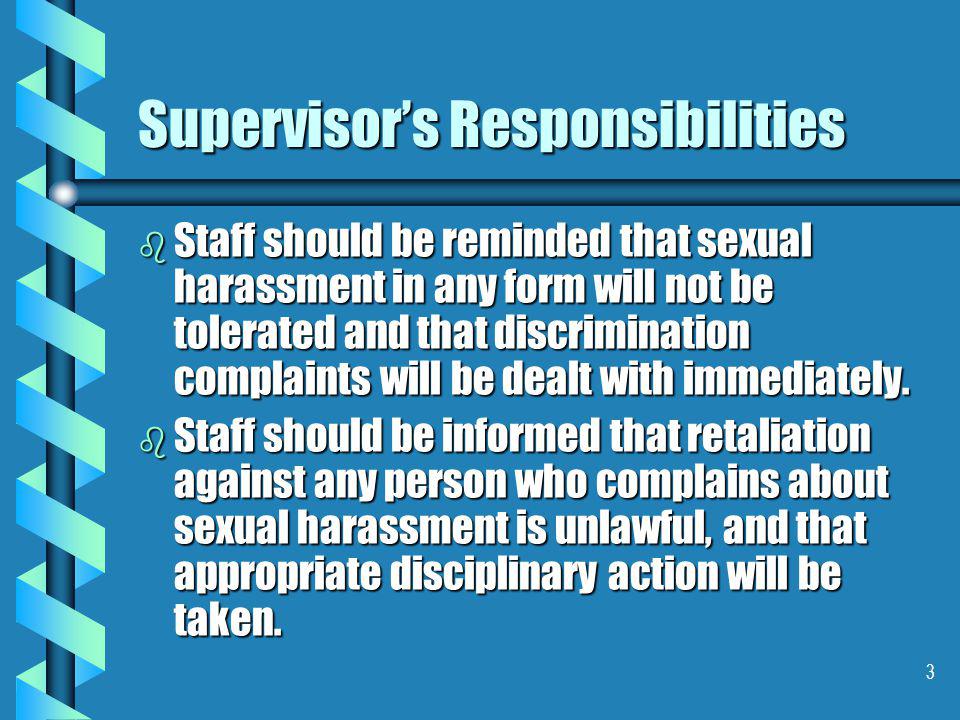 Supervisor's Responsibilities

Staff should be reminded that sexual harassment in any form will not be tolerated and that discrimination complaints will be dealt with immediately.

Staff should be informed that retaliation against any person who complains about sexual harassment is unlawful, and that appropriate disciplinary action will be taken.

3